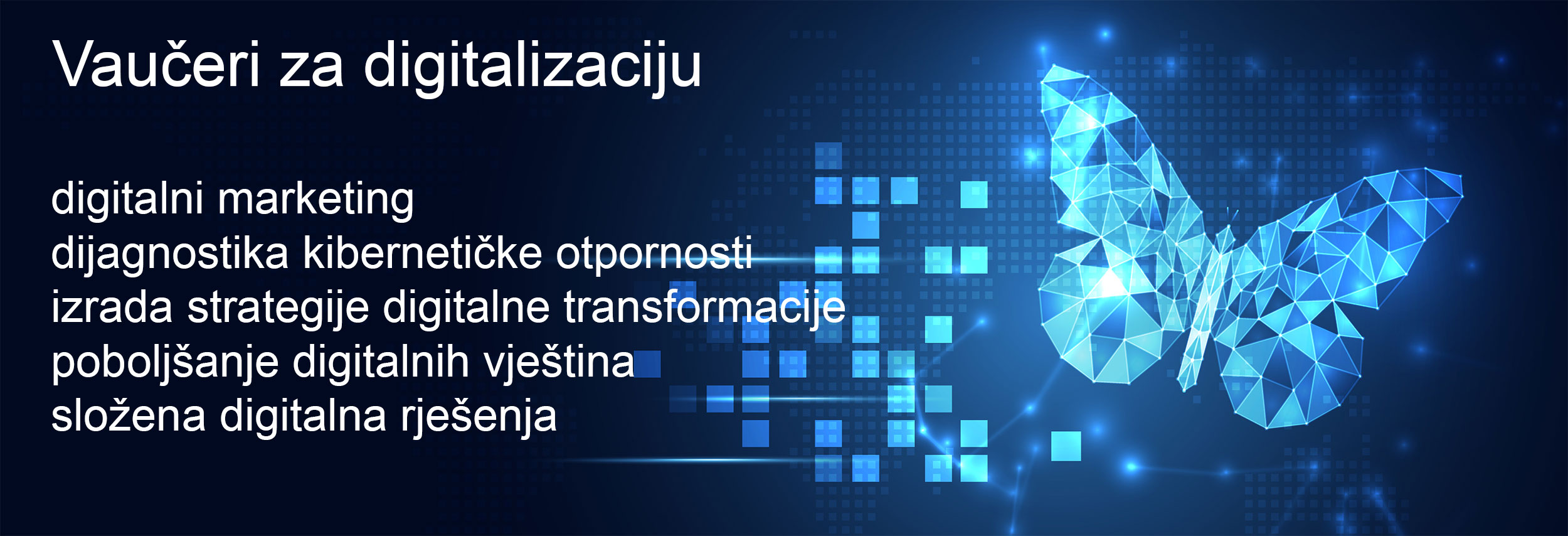 Vaučeri za digitalizaciju

digitalni marketing
dijagnostika kibernetičke otpornosti
izrada strategije digitalne transformacije
poboljšanje digitalnih vještina
složena digitalna rješenja